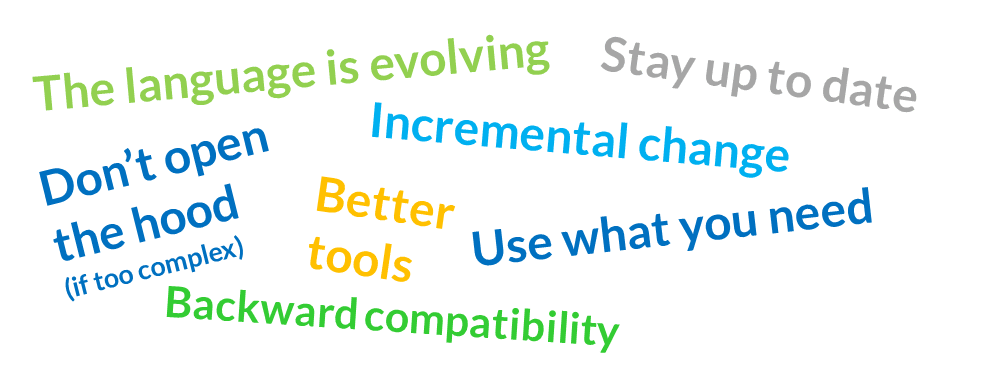 The language is evolving

Stay up to date

Incremental change

Don't open the hood
(if too complex)

Better tools

Use what you need

Backward compatibility